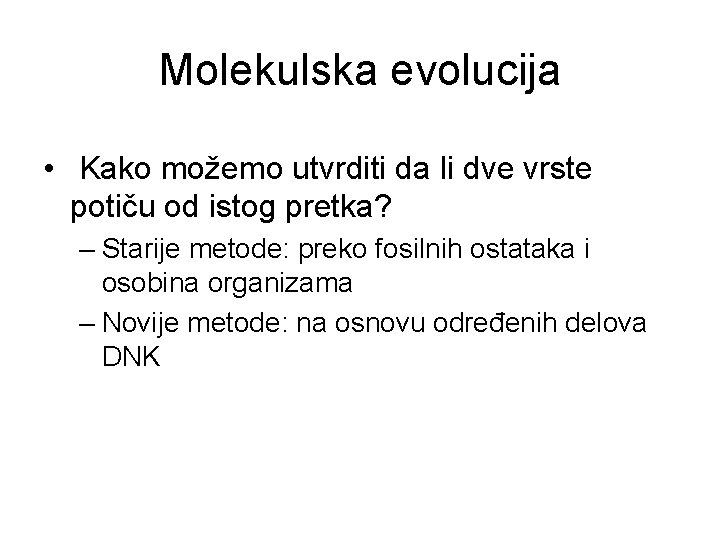 Molekulska evolucija

• Kako možemo utvrditi da li dve vrste potiču od istog pretka?
– Starije metode: preko fosilnih ostataka i osobina organizama
– Novije metode: na osnovu određenih delova DNK